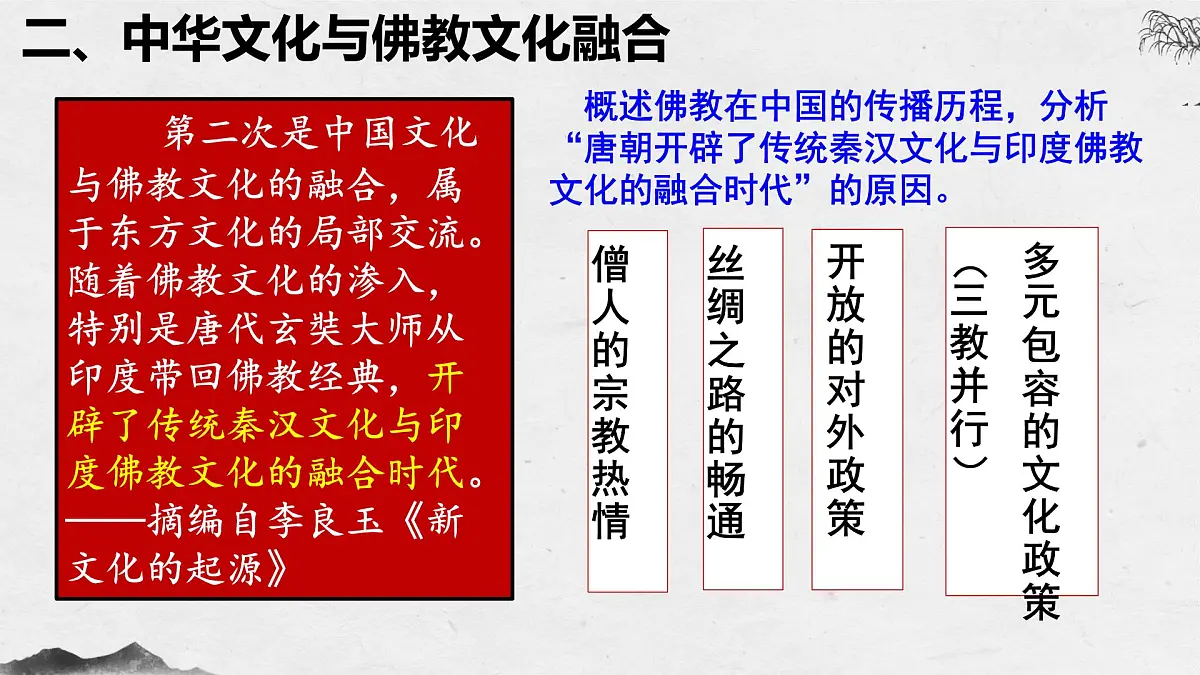 二、中华文化与佛教文化融合

第二次是中国文化与佛教文化的融合，属于东方文化的局部交流。随着佛教文化的渗入，特别是唐代玄奘大师从印度带回佛教经典，开辟了传统秦汉文化与印度佛教文化的融合时代。
——摘编自李良玉《新文化的起源》

概述佛教在中国的传播历程，分析“唐朝开辟了传统秦汉文化与印度佛教文化的融合时代”的原因。

僧人的宗教热情

丝绸之路的畅通

开放的对外政策

多元包容的文化政策（三教并行）